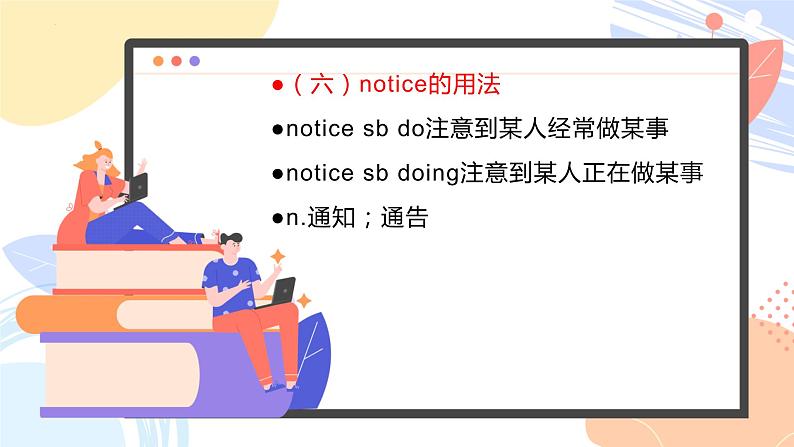 ●（六）notice的用法

●notice sb do注意到某人经常做某事

●notice sb doing注意到某人正在做某事

●n.通知；通告